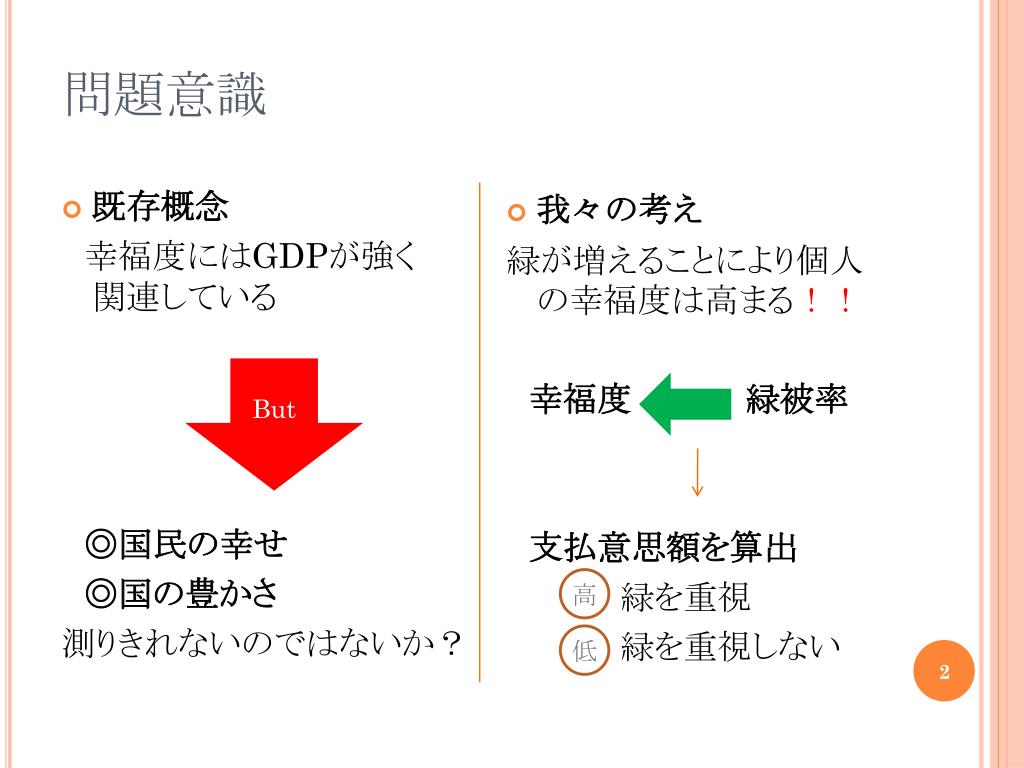 問題意識

既存概念

幸福度にはGDPが強く関連している

But

◎国民の幸せ

◎国の豊かさ

測りきれないのではないか？

我々の考え

緑が増えることにより個人の幸福度は高まる！！

幸福度

緑被率

支払意思額を算出

高 緑を重視

低 緑を重視しない

2